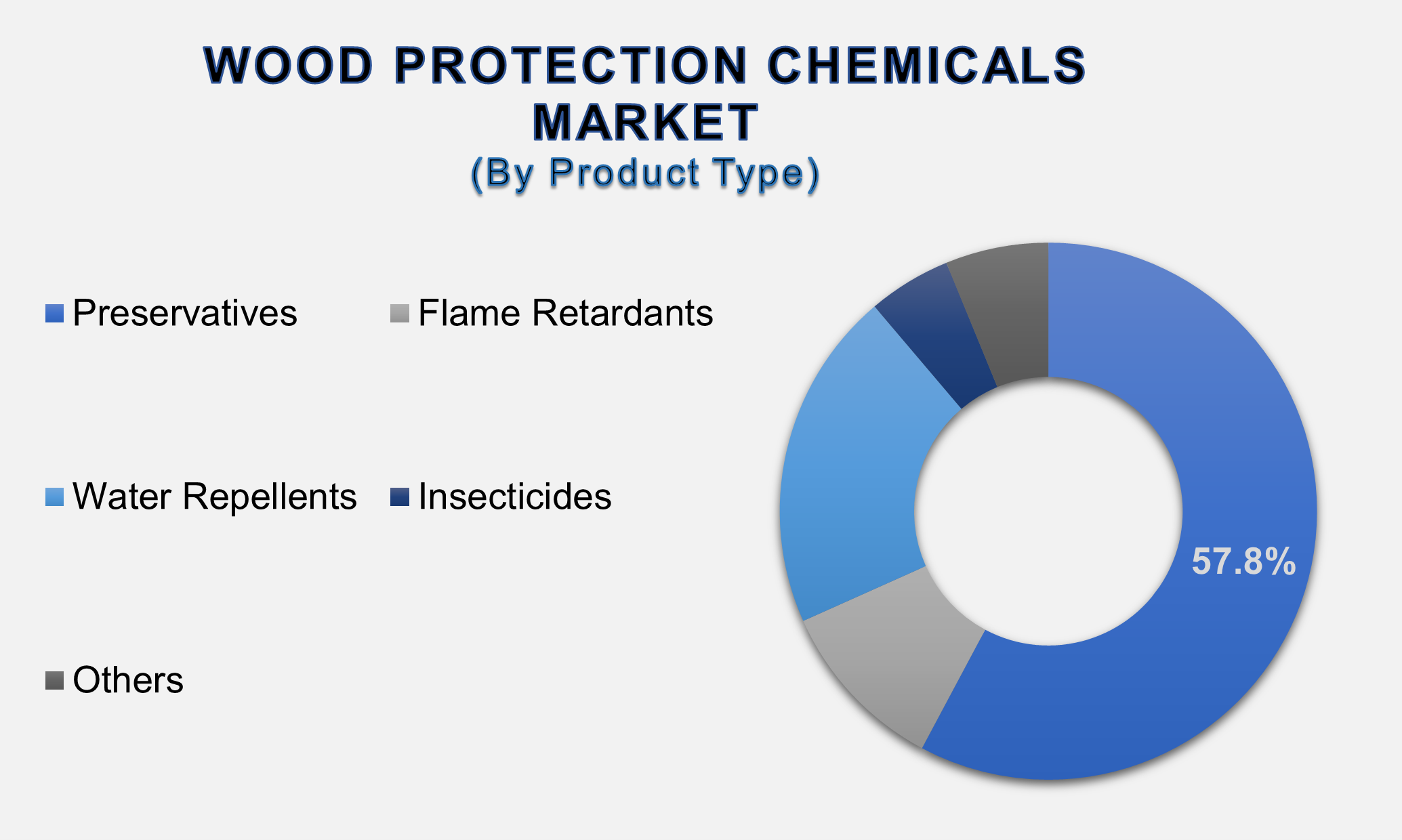 WOOD PROTECTION CHEMICALS MARKET
(By Product Type)

Preservatives
Flame Retardants
Water Repellents
Insecticides
Others

57.8%